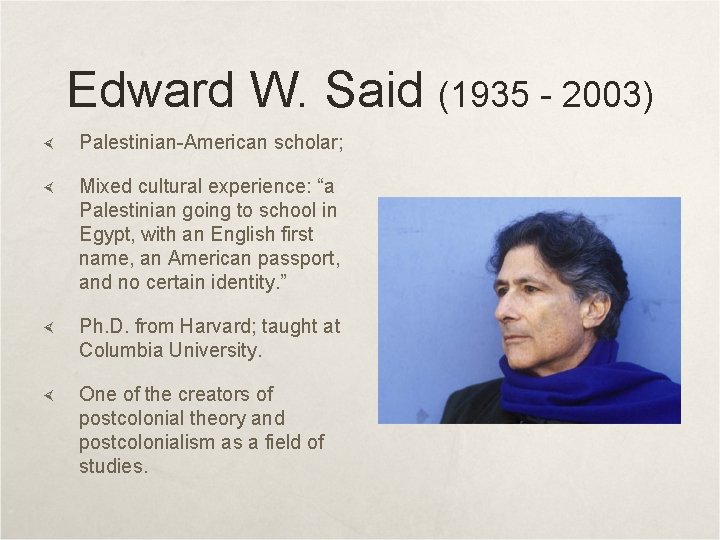 Edward W. Said (1935 - 2003)

Palestinian-American scholar;

Mixed cultural experience: “a Palestinian going to school in Egypt, with an English first name, an American passport, and no certain identity.”

Ph.D. from Harvard; taught at Columbia University.

One of the creators of postcolonial theory and postcolonialism as a field of studies.